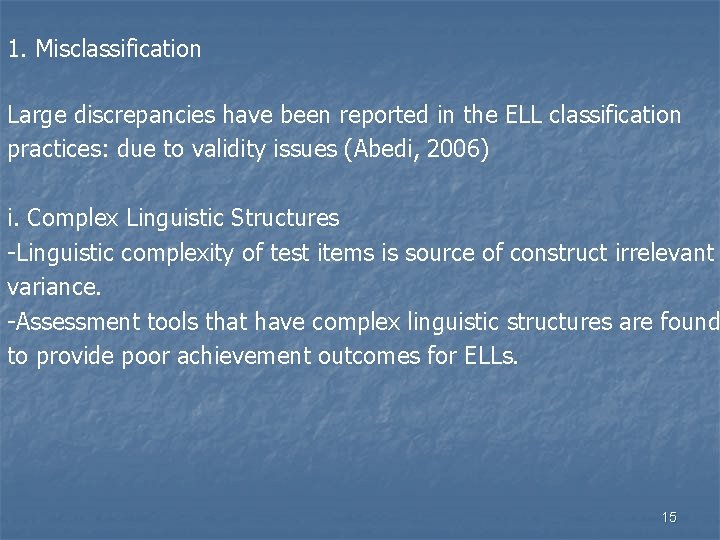 1. Misclassification

Large discrepancies have been reported in the ELL classification practices: due to validity issues (Abedi, 2006)

i. Complex Linguistic Structures
-Linguistic complexity of test items is source of construct irrelevant variance.
-Assessment tools that have complex linguistic structures are found to provide poor achievement outcomes for ELLs.

15